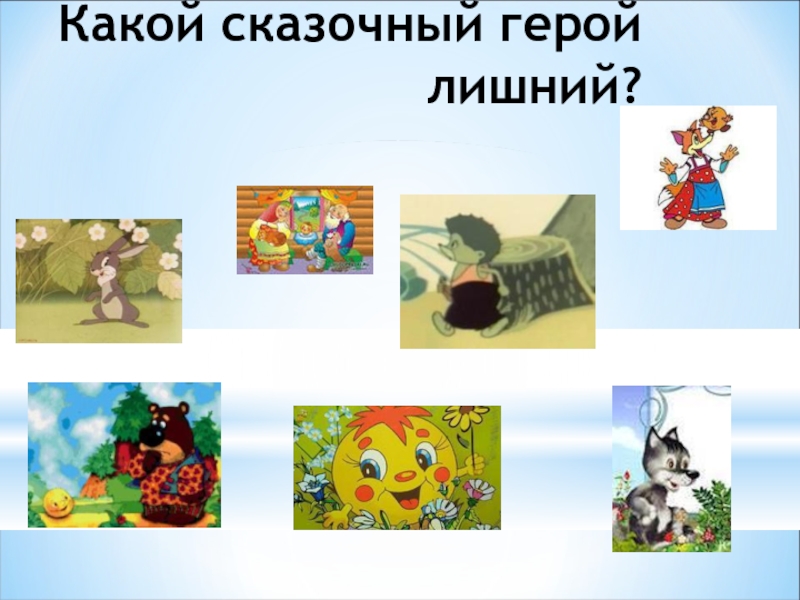 Какой сказочный герой лишний?